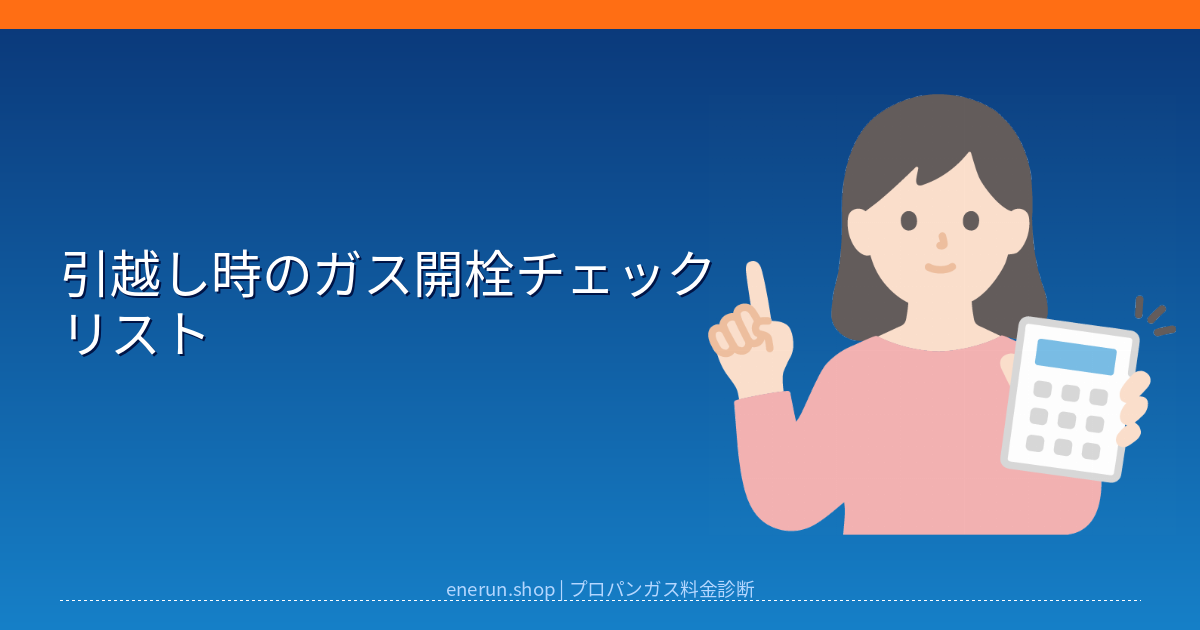 引越し時のガス開栓チェックリスト

enerun.shop | プロパンガス料金診断